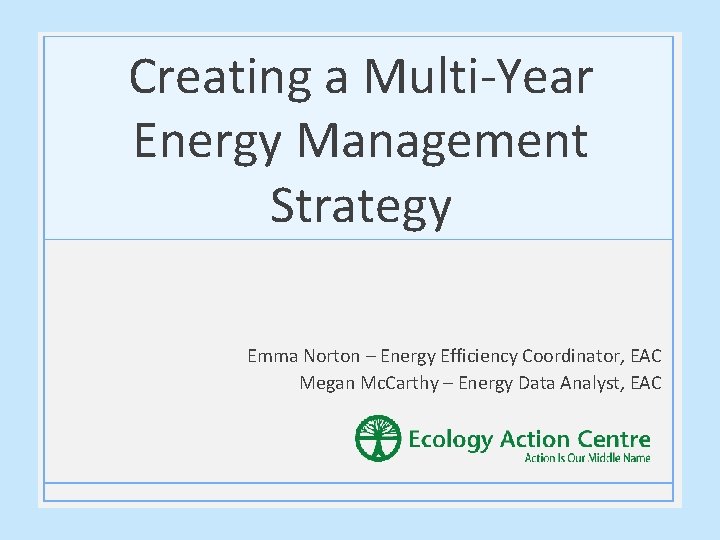 Creating a Multi-Year Energy Management Strategy

Emma Norton – Energy Efficiency Coordinator, EAC
Megan McCarthy – Energy Data Analyst, EAC

Ecology Action Centre
Action Is Our Middle Name